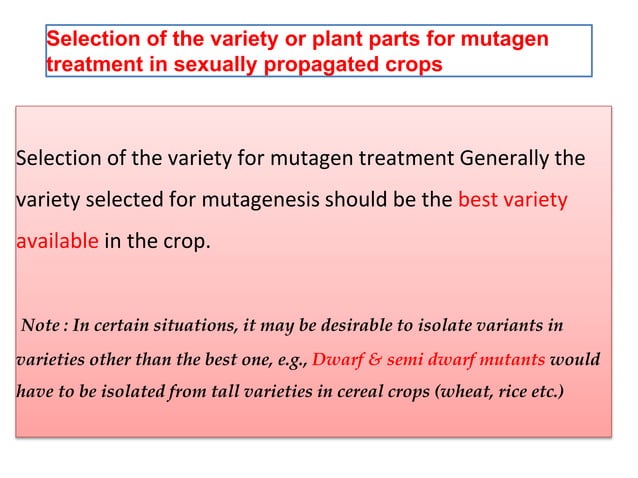 Selection of the variety or plant parts for mutagen treatment in sexually propagated crops

Selection of the variety for mutagen treatment Generally the variety selected for mutagenesis should be the best variety available in the crop.

Note : In certain situations, it may be desirable to isolate variants in varieties other than the best one, e.g., Dwarf & semi dwarf mutants would have to be isolated from tall varieties in cereal crops (wheat, rice etc.)